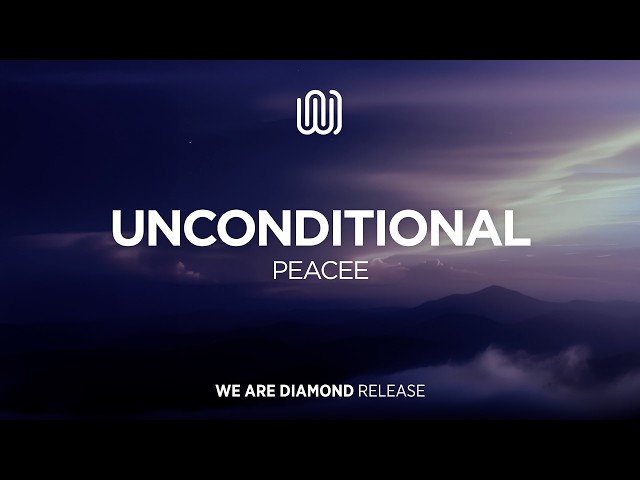 UNCONDITIONAL
PEACEE

WE ARE DIAMOND RELEASE